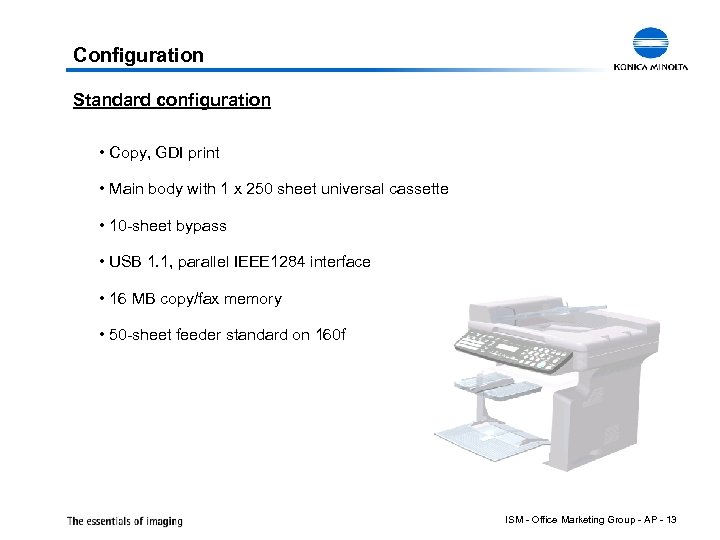 Configuration

KONICA MINOLTA

Standard configuration

• Copy, GDI print

• Main body with 1 x 250 sheet universal cassette

• 10-sheet bypass

• USB 1.1, parallel IEEE1284 interface

• 16 MB copy/fax memory

• 50-sheet feeder standard on 160f

The essentials of imaging

ISM - Office Marketing Group - AP - 13